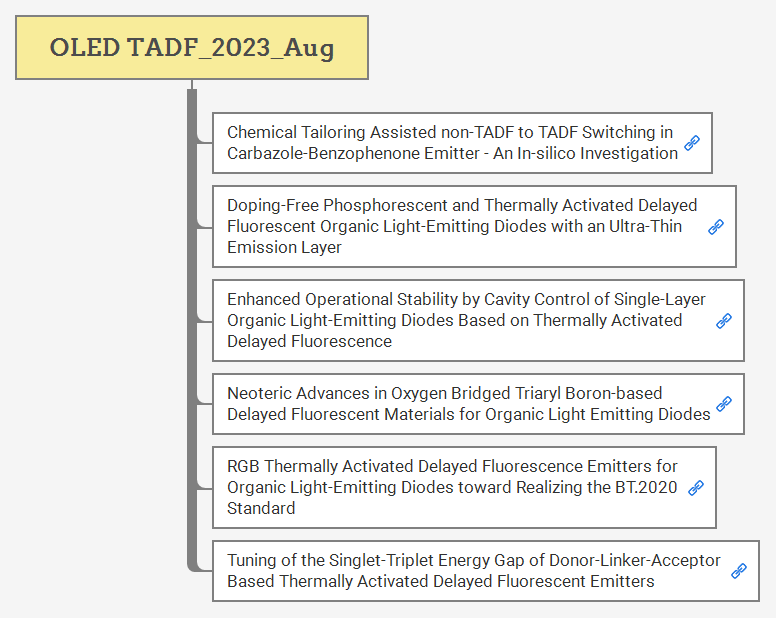 OLED TADF_2023_Aug

Chemical Tailoring Assisted non-TADF to TADF Switching in Carbazole-Benzophenone Emitter - An In-silico Investigation

Doping-Free Phosphorescent and Thermally Activated Delayed Fluorescent Organic Light-Emitting Diodes with an Ultra-Thin Emission Layer

Enhanced Operational Stability by Cavity Control of Single-Layer Organic Light-Emitting Diodes Based on Thermally Activated Delayed Fluorescence

Neoteric Advances in Oxygen Bridged Triaryl Boron-based Delayed Fluorescent Materials for Organic Light Emitting Diodes

RGB Thermally Activated Delayed Fluorescence Emitters for Organic Light-Emitting Diodes toward Realizing the BT.2020 Standard

Tuning of the Singlet-Triplet Energy Gap of Donor-Linker-Acceptor Based Thermally Activated Delayed Fluorescent Emitters